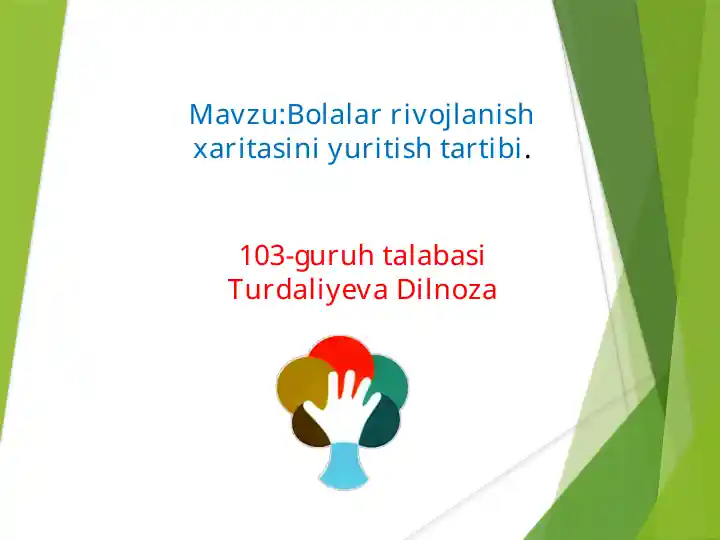 Mavzu:Bolalar rivojlanish xaritasini yuritish tartibi.

103-guruh talabasi Turdaliyeva Dilnoza